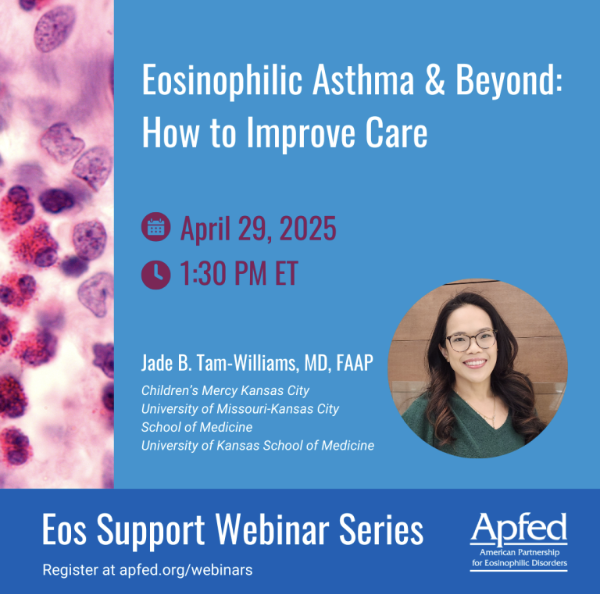 Eosinophilic Asthma & Beyond: How to Improve Care

April 29, 2025

1:30 PM ET

Jade B. Tam-Williams, MD, FAAP

Children's Mercy Kansas City
University of Missouri-Kansas City School of Medicine
University of Kansas School of Medicine

Eos Support Webinar Series

Register at apfed.org/webinars

Apfed
American Partnership for Eosinophilic Disorders